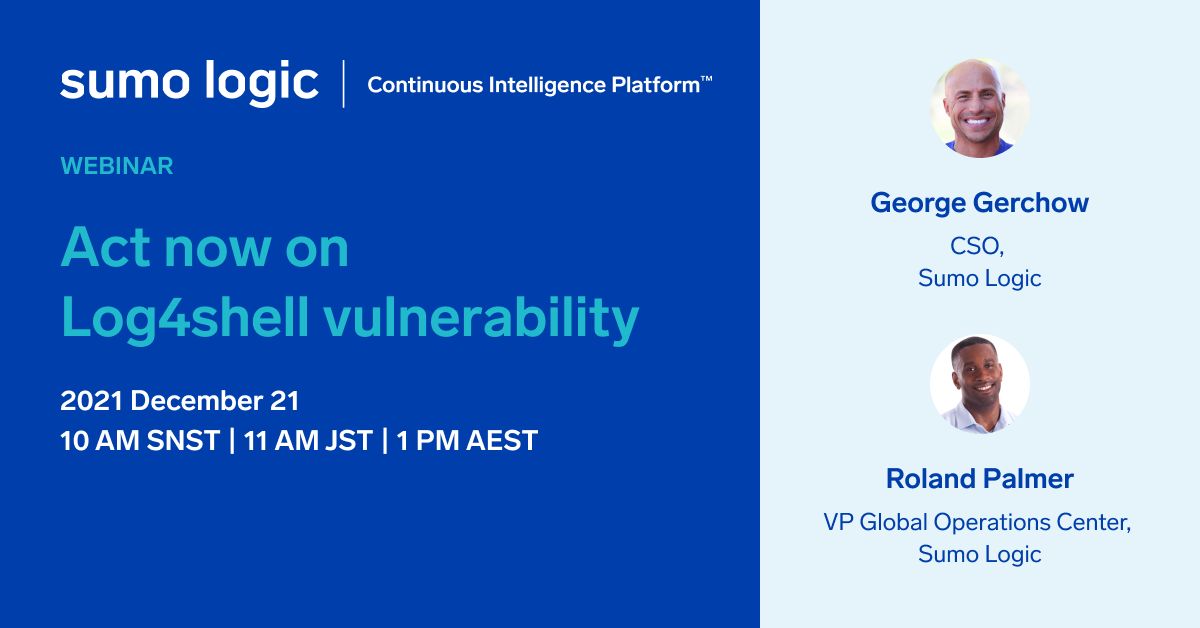 sumo logic | Continuous Intelligence Platform™

WEBINAR

Act now on Log4shell vulnerability

2021 December 21
10 AM SNST | 11 AM JST | 1 PM AEST

George Gerchow
CSO,
Sumo Logic

Roland Palmer
VP Global Operations Center,
Sumo Logic